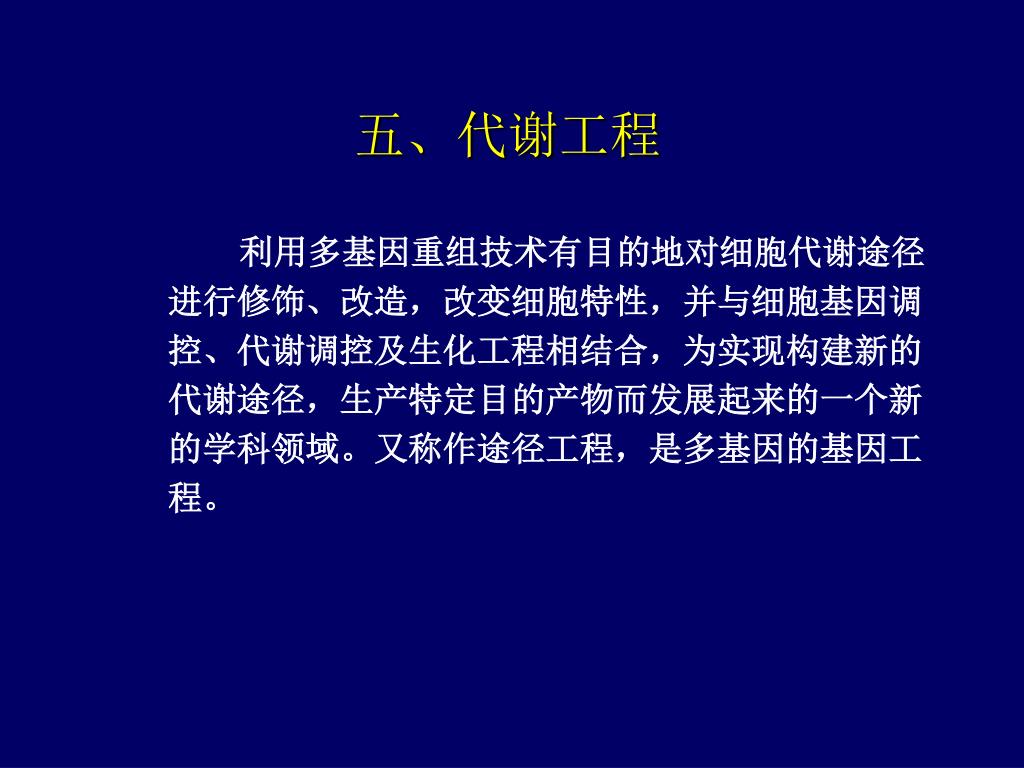 五、代谢工程

利用多基因重组技术有目的地对细胞代谢途径进行修饰、改造，改变细胞特性，并与细胞基因调控、代谢调控及生化工程相结合，为实现构建新的代谢途径，生产特定目的产物而发展起来的一个新的学科领域。又称作途径工程，是多基因的基因工程。